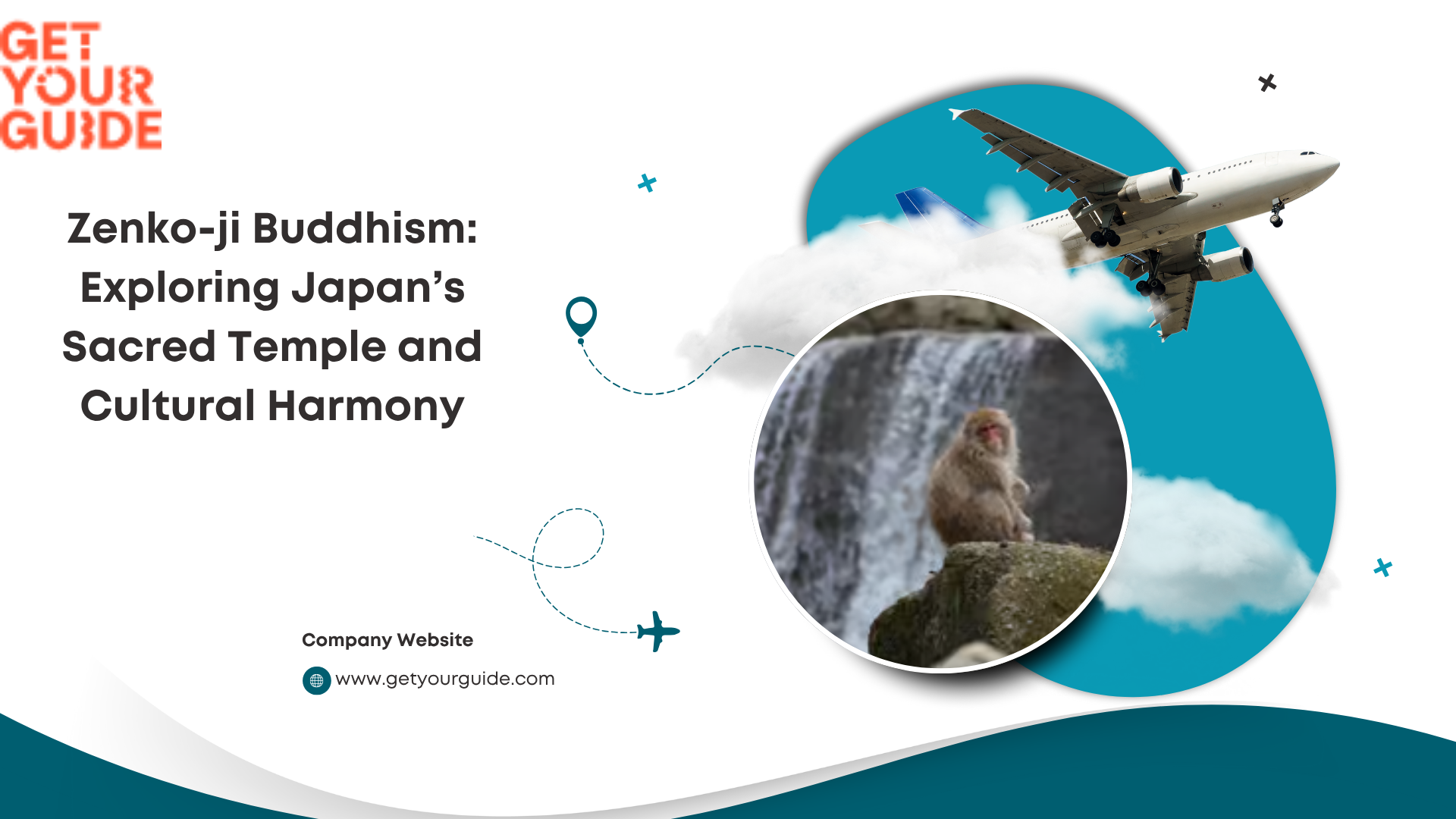 GET YOUR GUIDE

Zenko-ji Buddhism: Exploring Japan's Sacred Temple and Cultural Harmony

Company Website

www.getyourguide.com